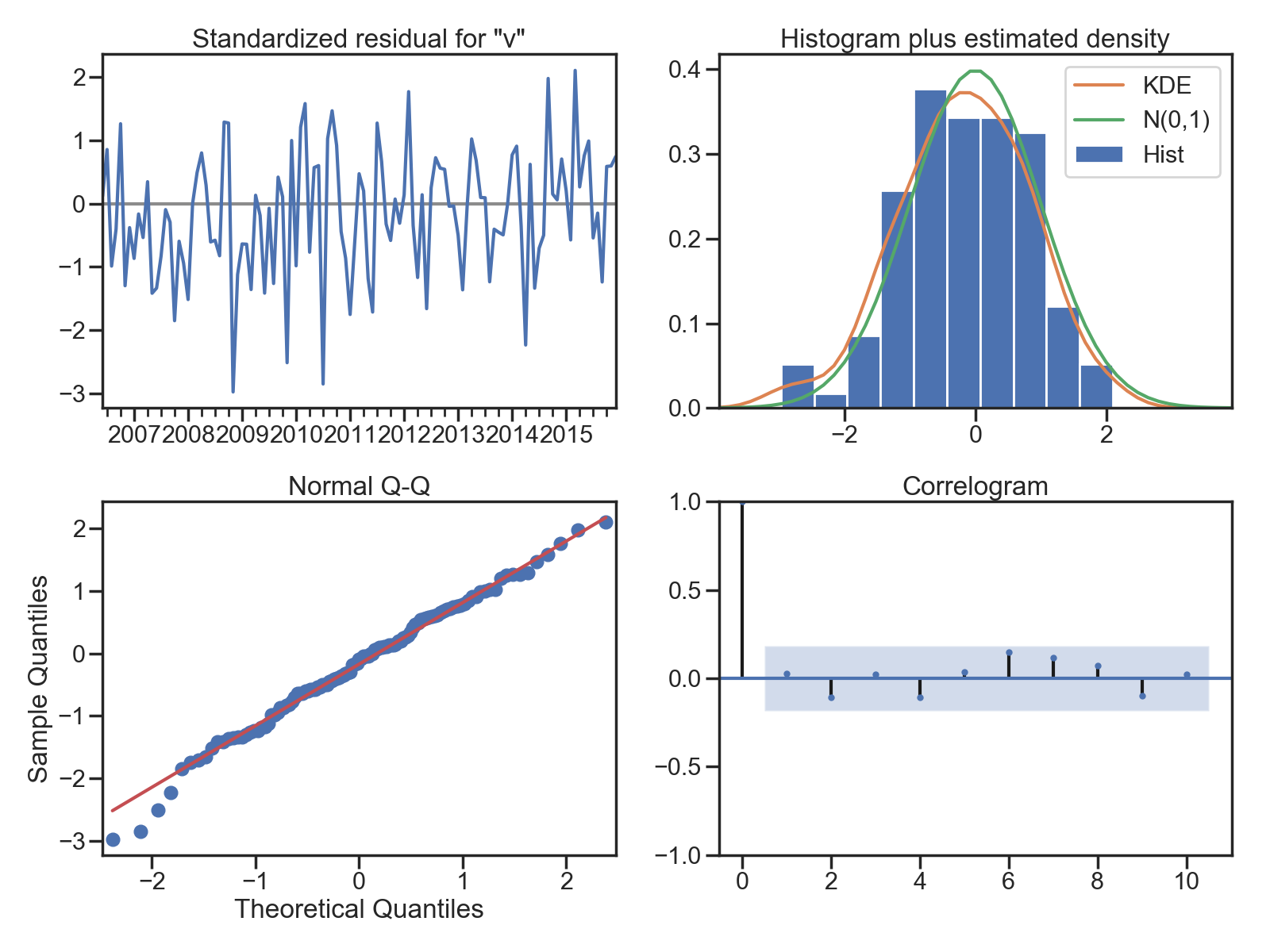 Standardized residual for "v"

2
1
0
−1
−2
−3

2007 2008 2009 2010 2011 2012 2013 2014 2015

Histogram plus estimated density

0.4
0.3
0.2
0.1
0.0

−2 0 2

KDE
N(0,1)
Hist

Normal Q-Q

Sample Quantiles

2
1
0
−1
−2
−3

−2 −1 0 1 2

Theoretical Quantiles

Correlogram

1.0
0.5
0.0
−0.5
−1.0

0 2 4 6 8 10